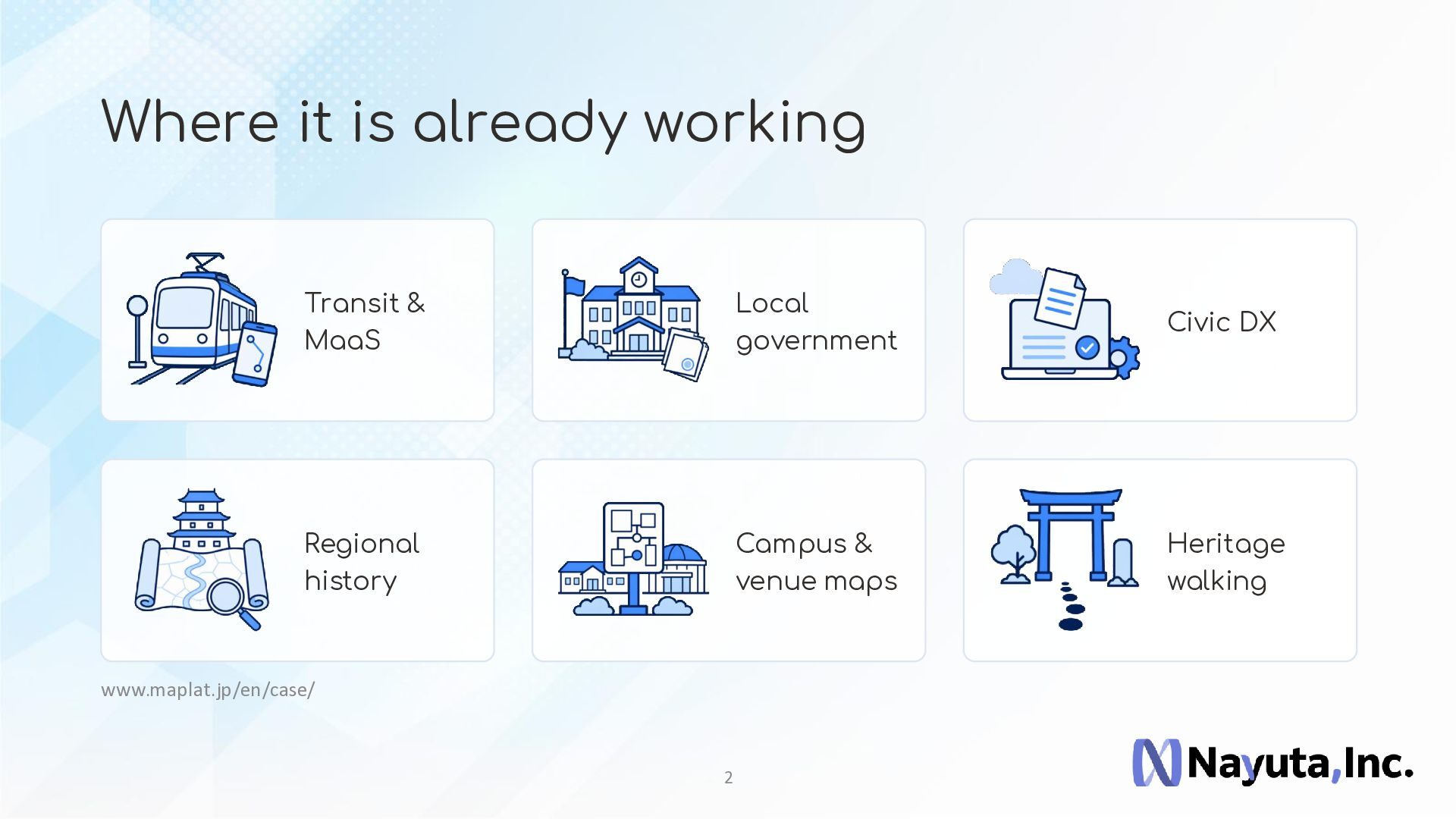 Where it is already working

Transit & MaaS

Local government

Civic DX

Regional history

Campus & venue maps

Heritage walking

www.maplat.jp/en/case/

2

Nayuta,Inc.